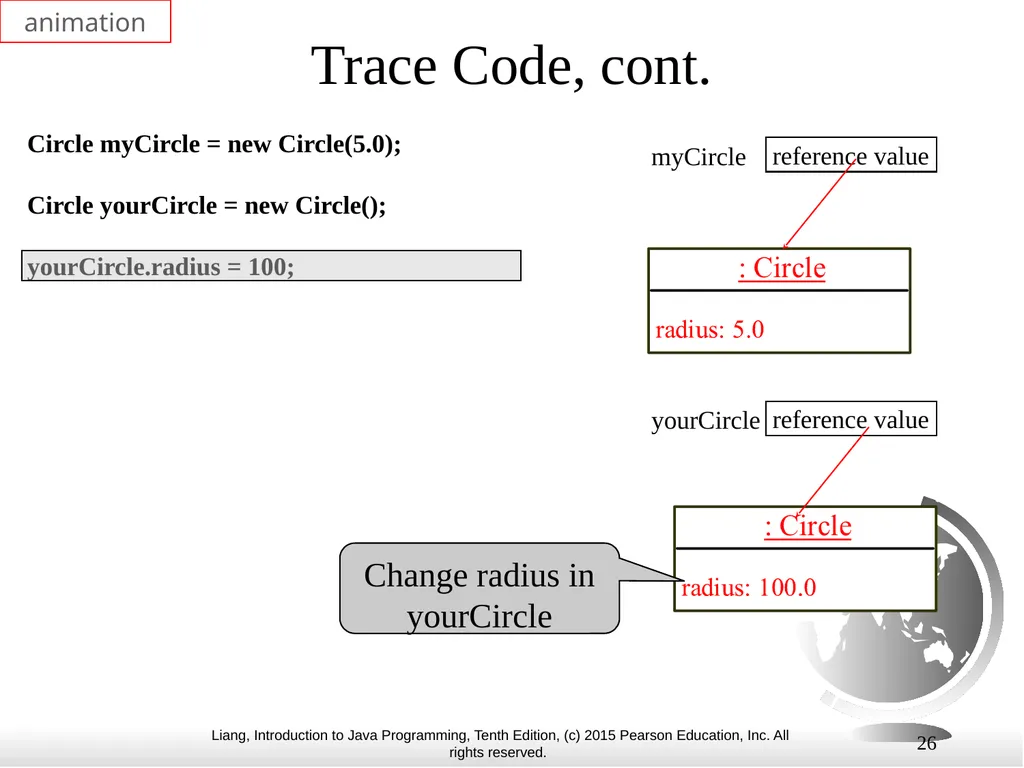 animation

Trace Code, cont.

Circle myCircle = new Circle(5.0);

Circle yourCircle = new Circle();

yourCircle.radius = 100;

myCircle reference value

: Circle

radius: 5.0

yourCircle reference value

: Circle

radius: 100.0

Change radius in yourCircle

Liang, Introduction to Java Programming, Tenth Edition, (c) 2015 Pearson Education, Inc. All rights reserved.

26